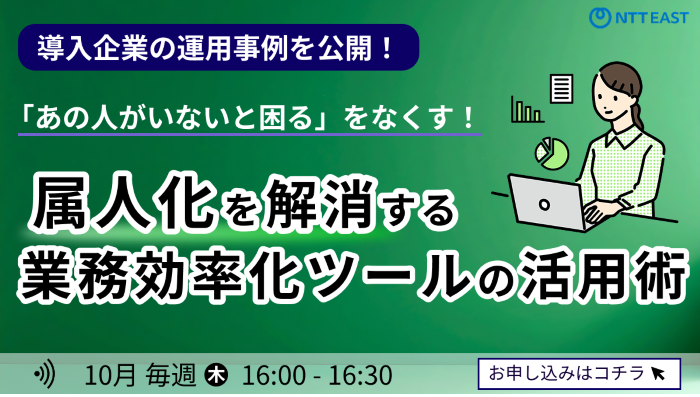 NTT EAST

導入企業の運用事例を公開！

「あの人がいないと困る」をなくす！

属人化を解消する
業務効率化ツールの活用術

10月 毎週 木 16:00 - 16:30

お申し込みはコチラ